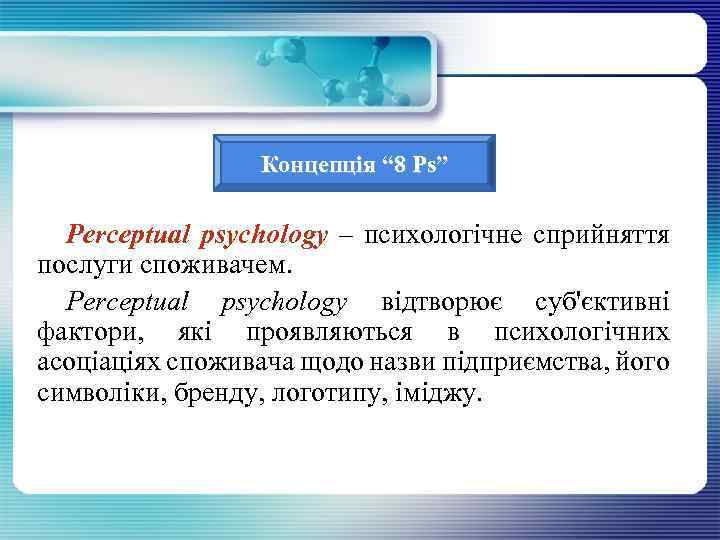 Концепція “8 Ps”

Perceptual psychology – психологічне сприйняття послуги споживачем.

Perceptual psychology відтворює суб'єктивні фактори, які проявляються в психологічних асоціаціях споживача щодо назви підприємства, його символіки, бренду, логотипу, іміджу.